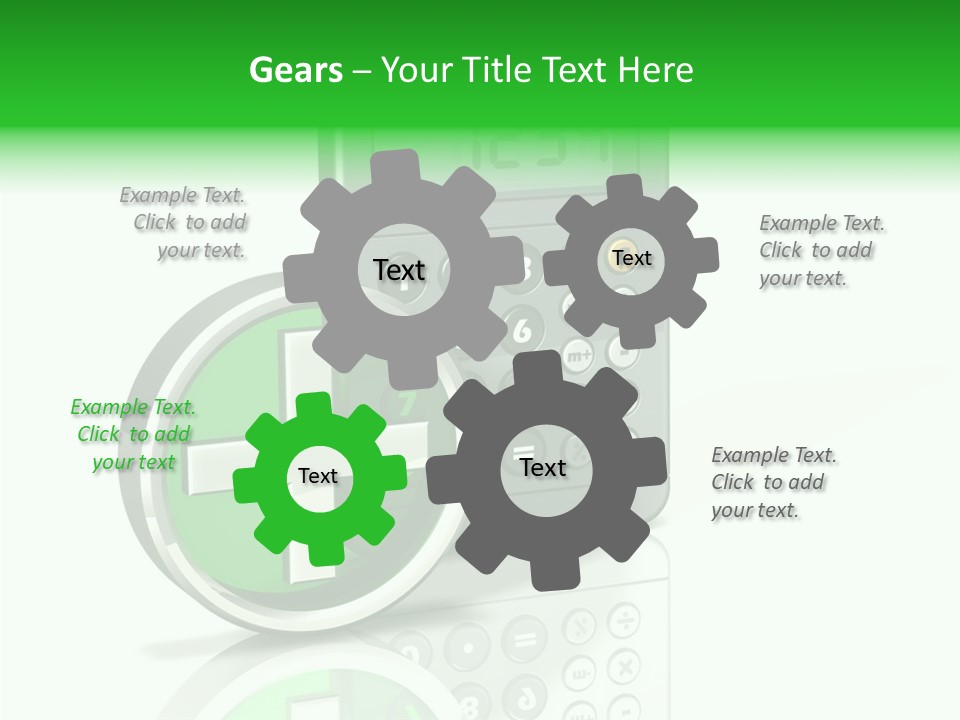 Gears – Your Title Text Here

Example Text. Click to add your text.

Text

Text

Example Text. Click to add your text.

Example Text. Click to add your text

Text

Text

Example Text. Click to add your text.